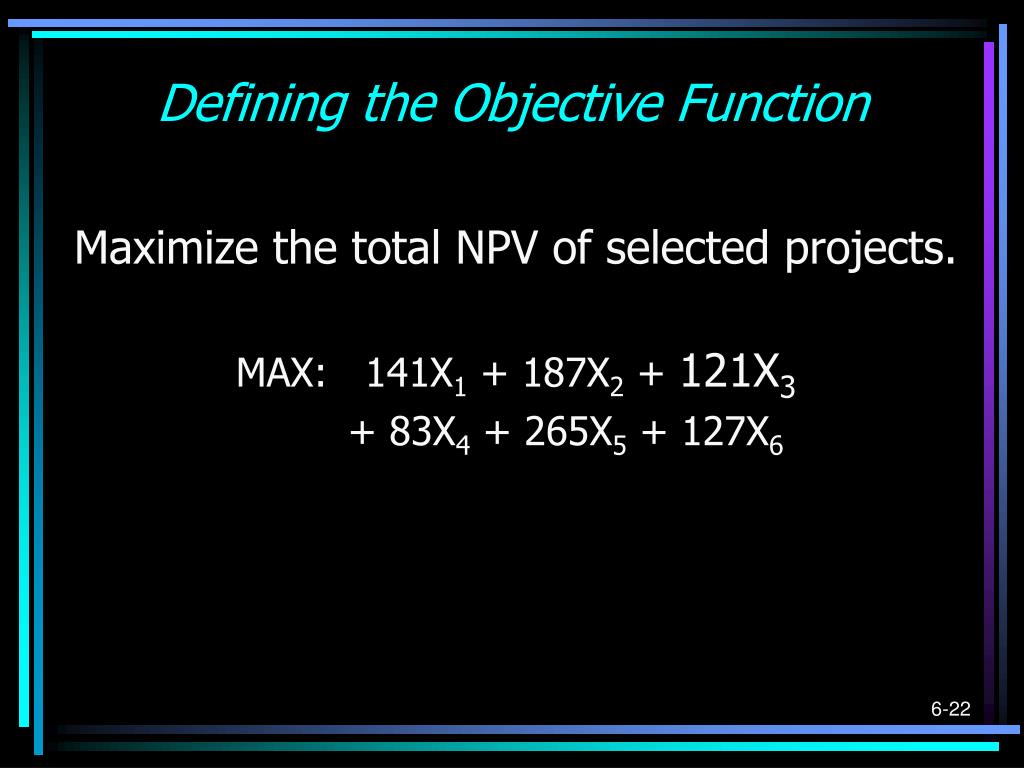 Defining the Objective Function

Maximize the total NPV of selected projects.

MAX: $141X_1 + 187X_2 + 121X_3$
$+ 83X_4 + 265X_5 + 127X_6$

6-22